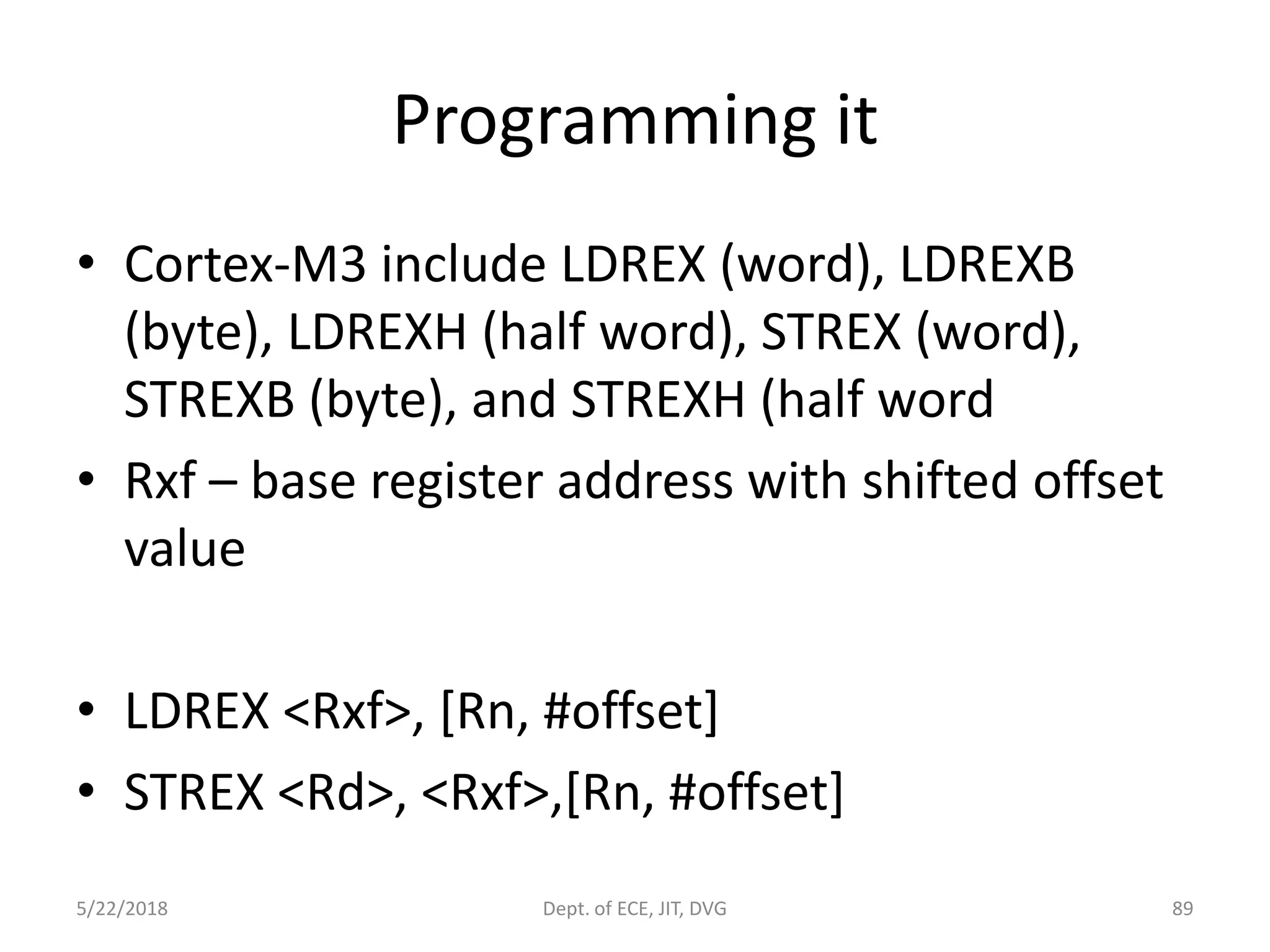 Programming it

• Cortex-M3 include LDREX (word), LDREXB (byte), LDREXH (half word), STREX (word), STREXB (byte), and STREXH (half word

• Rxf – base register address with shifted offset value

• LDREX <Rxf>, [Rn, #offset]

• STREX <Rd>, <Rxf>,[Rn, #offset]

5/22/2018

Dept. of ECE, JIT, DVG

89